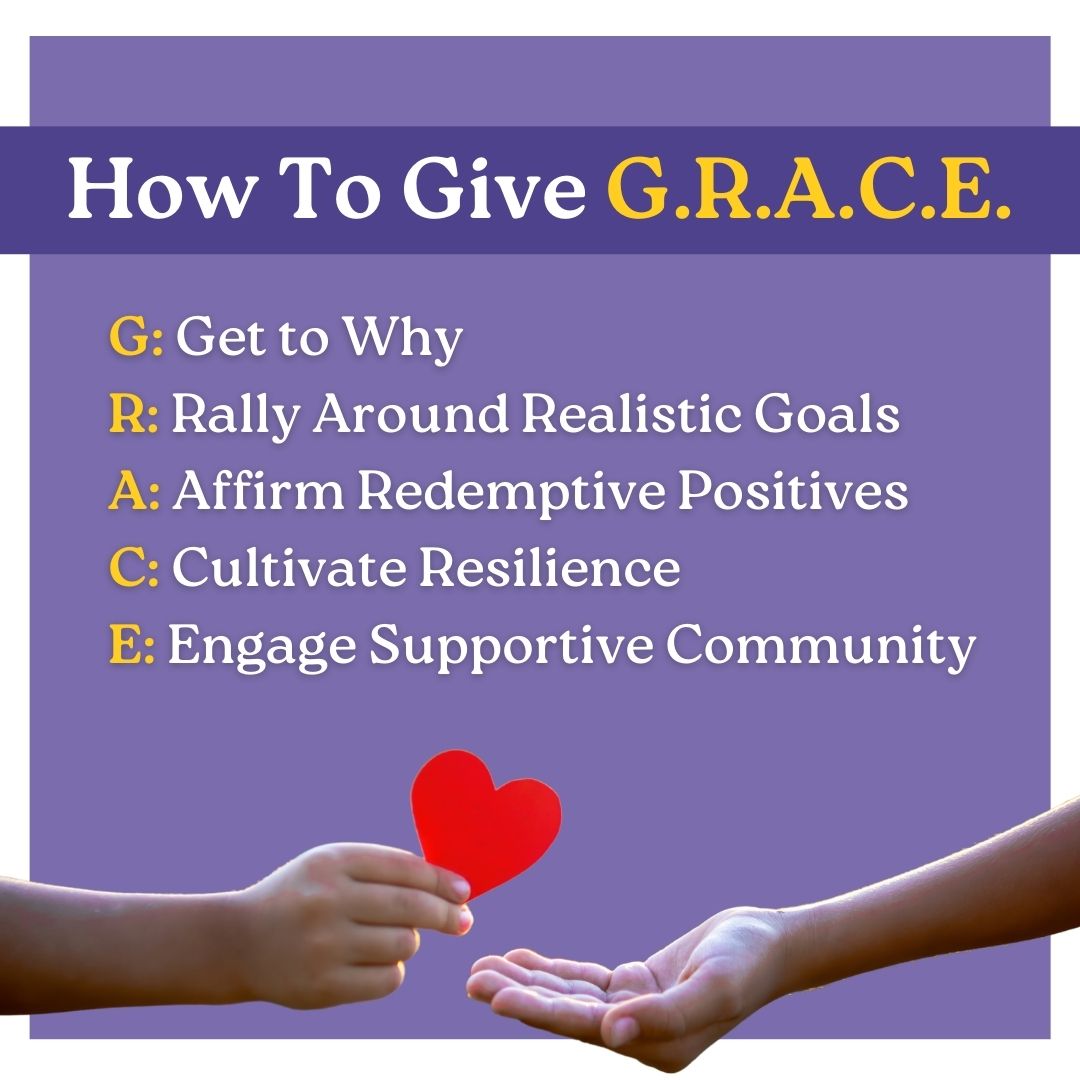 How To Give G.R.A.C.E.

G: Get to Why
R: Rally Around Realistic Goals
A: Affirm Redemptive Positives
C: Cultivate Resilience
E: Engage Supportive Community